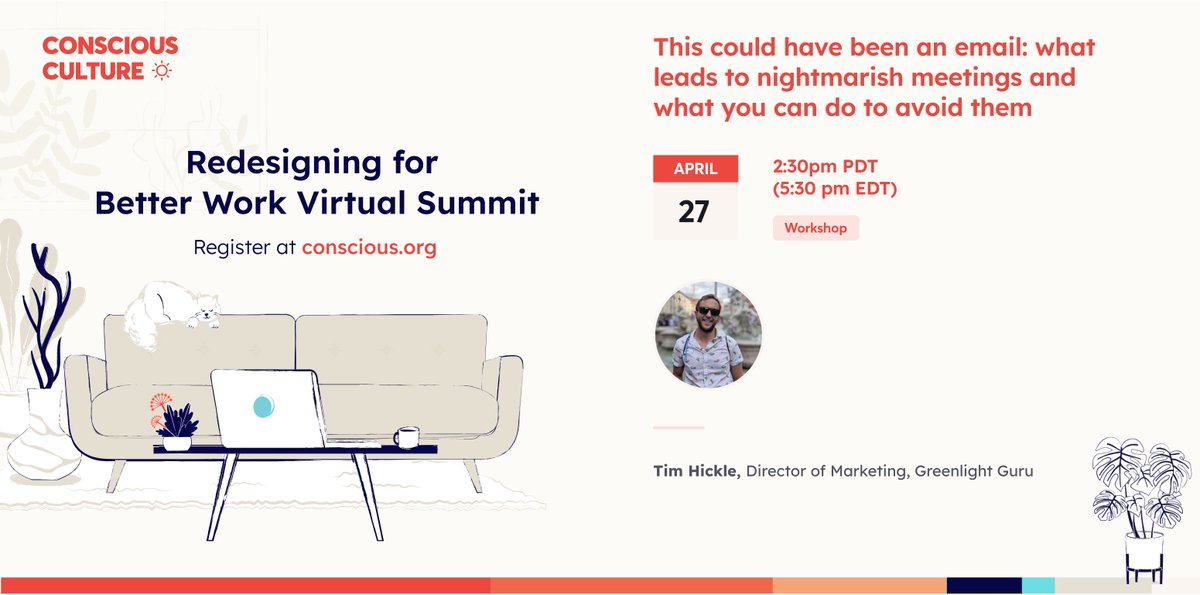 CONSCIOUS CULTURE

Redesigning for Better Work Virtual Summit

Register at conscious.org

This could have been an email: what leads to nightmarish meetings and what you can do to avoid them

APRIL
27

2:30pm PDT
(5:30 pm EDT)

Workshop

Tim Hickle, Director of Marketing, Greenlight Guru